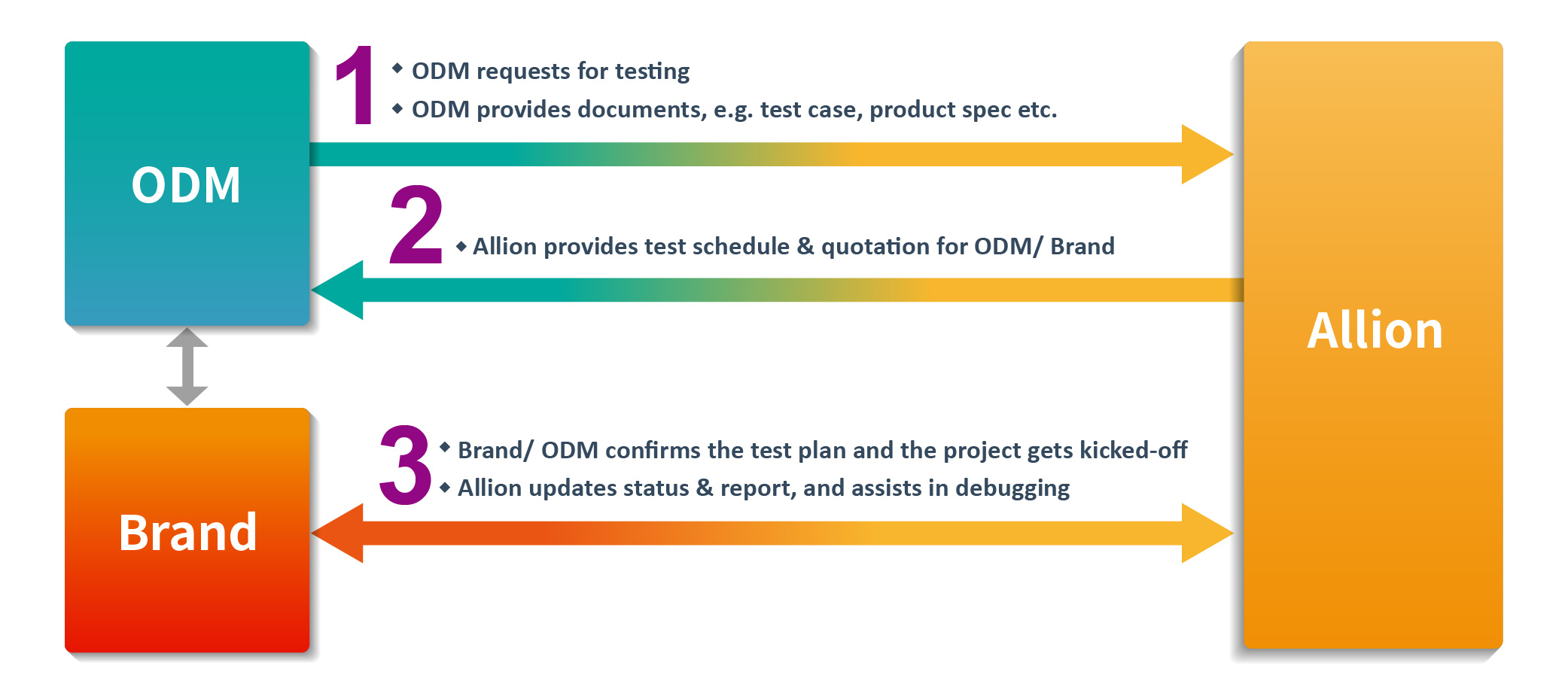 ODM

1
◆ ODM requests for testing
◆ ODM provides documents, e.g. test case, product spec etc.

2
◆ Allion provides test schedule & quotation for ODM/ Brand

Allion

Brand

3
◆ Brand/ ODM confirms the test plan and the project gets kicked-off
◆ Allion updates status & report, and assists in debugging